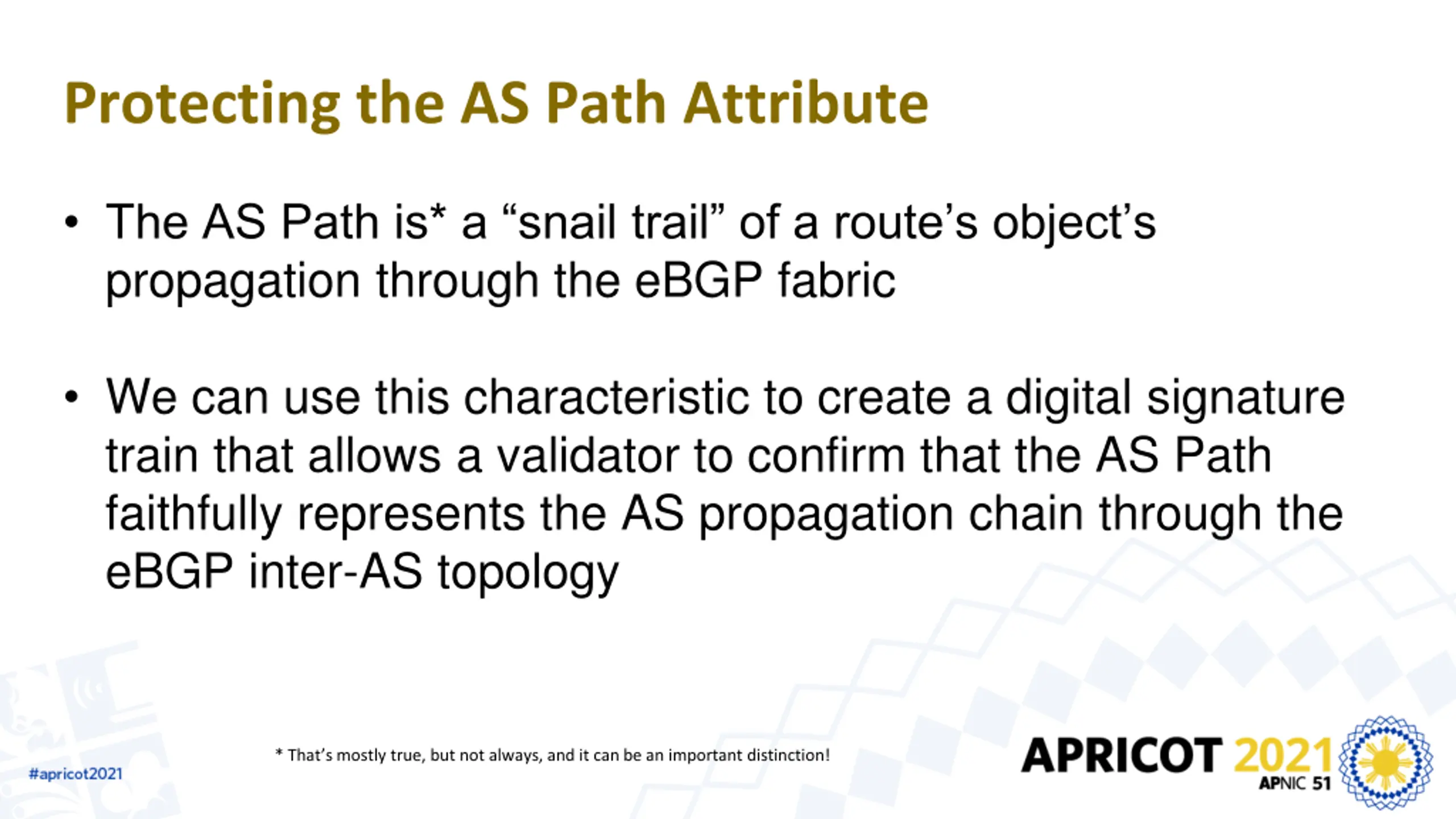 Protecting the AS Path Attribute

• The AS Path is* a “snail trail” of a route’s object’s propagation through the eBGP fabric

• We can use this characteristic to create a digital signature train that allows a validator to confirm that the AS Path faithfully represents the AS propagation chain through the eBGP inter-AS topology

* That’s mostly true, but not always, and it can be an important distinction!

#apricot2021

APRICOT 2021
APNIC 51